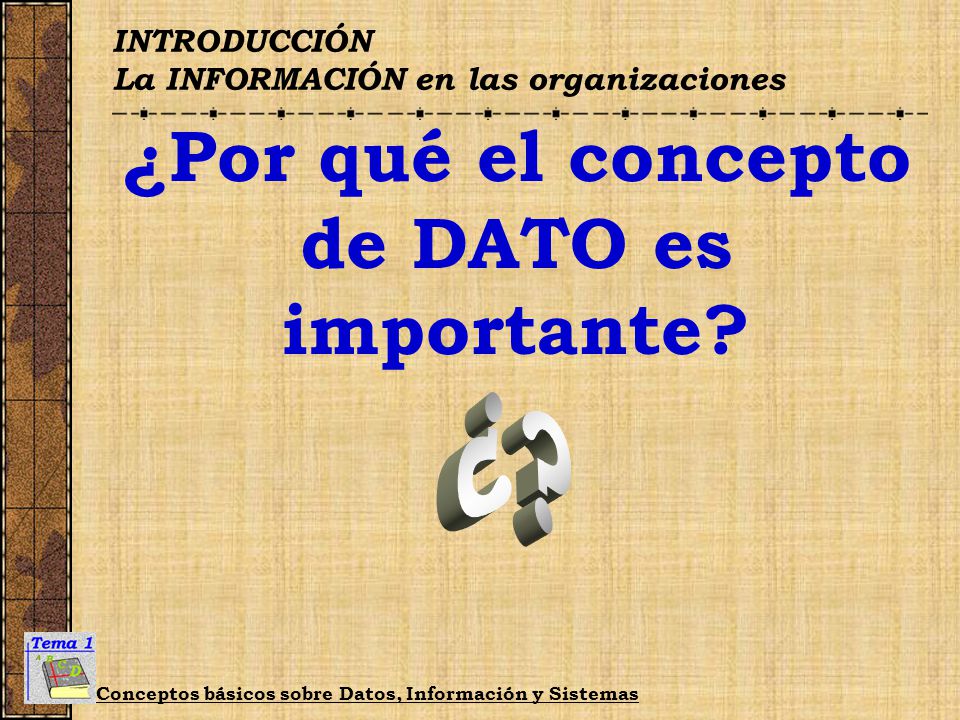 INTRODUCCIÓN
La INFORMACIÓN en las organizaciones

¿Por qué el concepto de DATO es importante?

¿?

Tema 1

Conceptos básicos sobre Datos, Información y Sistemas